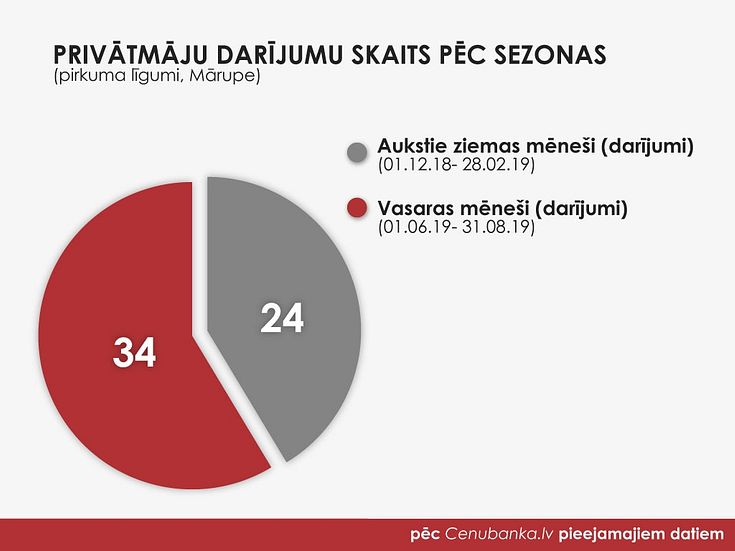 PRIVĀTMĀJU DARĪJUMU SKAITS PĒC SEZONAS
(pirkuma līgumi, Mārupe)

Aukstie ziemas mēneši (darījumi)
(01.12.18- 28.02.19)

Vasaras mēneši (darījumi)
(01.06.19- 31.08.19)

24

34

pēc Cenubanka.lv pieejamajiem datiem